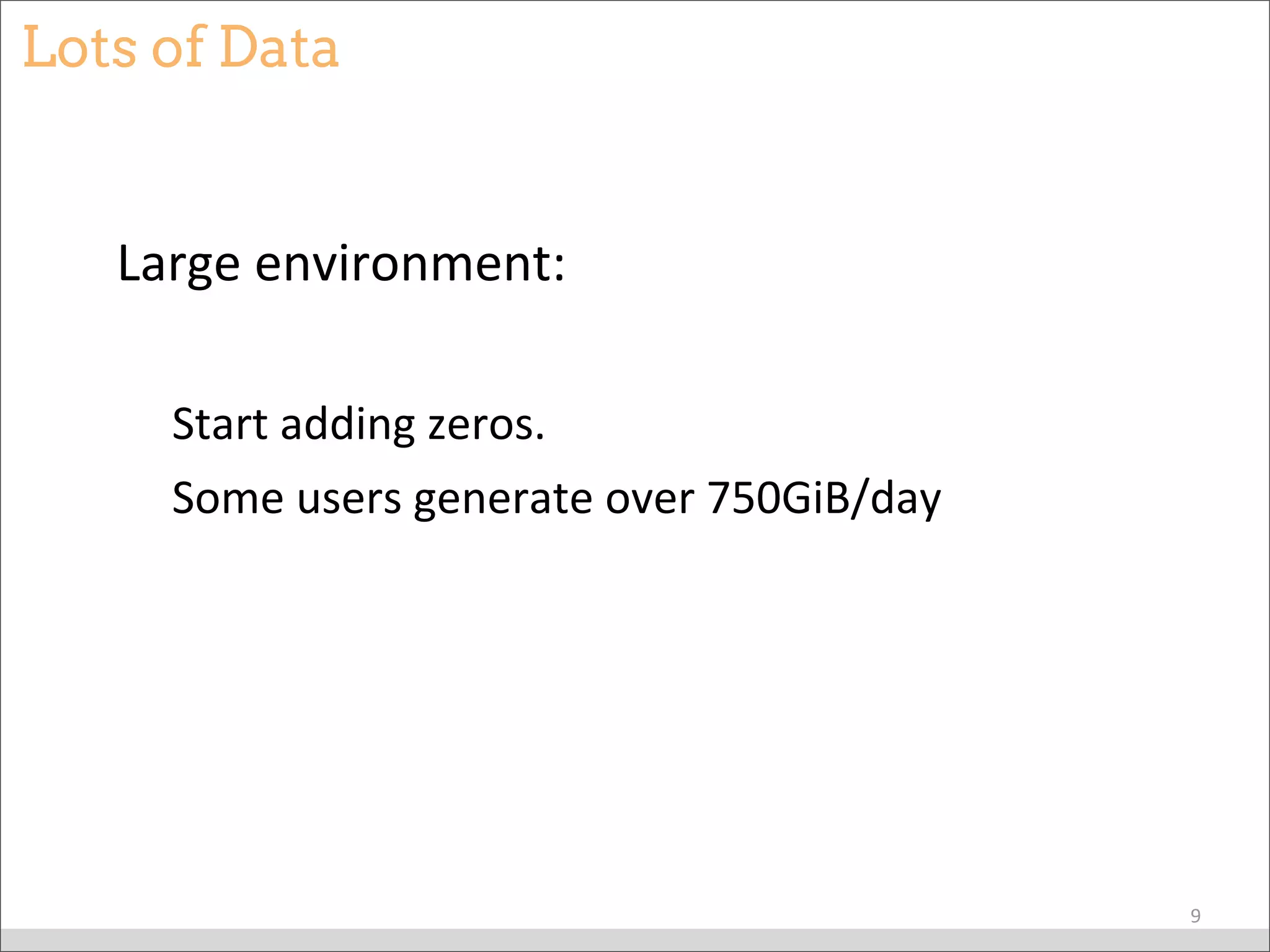 Lots of Data

Large environment:

Start adding zeros.

Some users generate over 750GiB/day

9